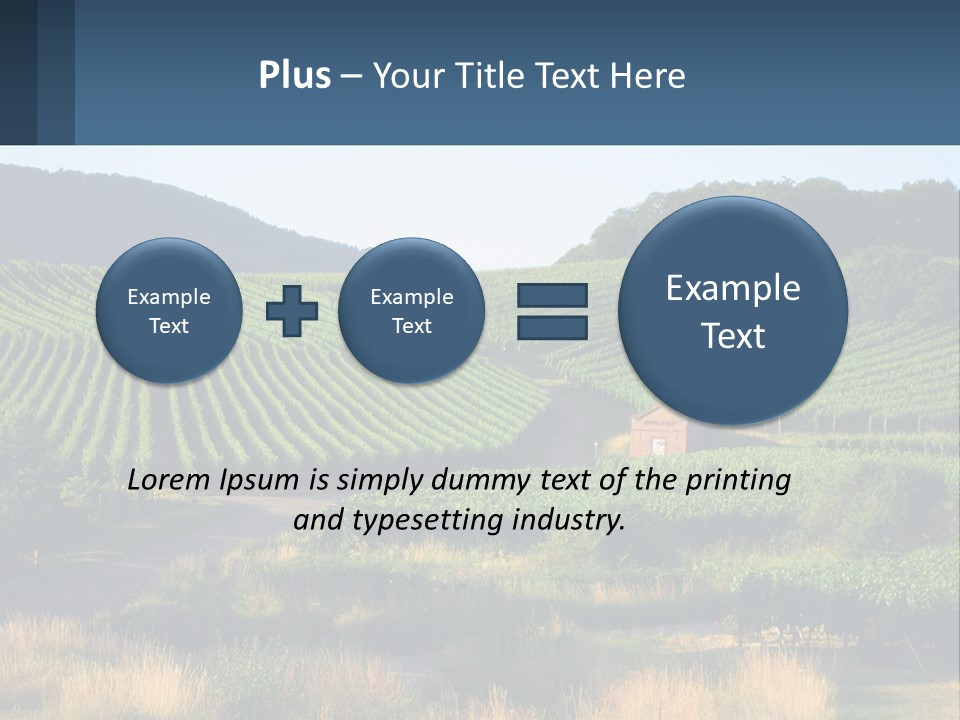 Plus – Your Title Text Here

Example Text

Example Text

Example Text

Lorem Ipsum is simply dummy text of the printing and typesetting industry.